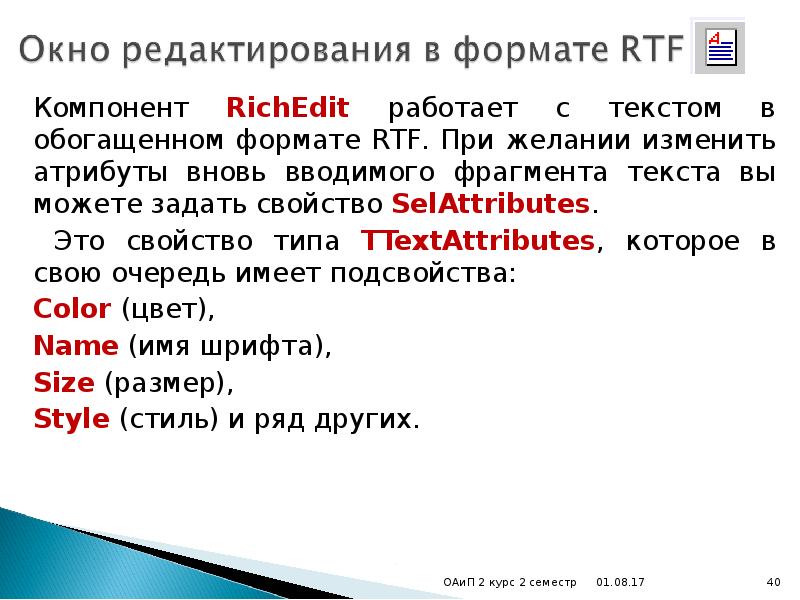 Окно редактирования в формате RTF

Компонент RichEdit работает с текстом в обогащенном формате RTF. При желании изменить атрибуты вновь вводимого фрагмента текста вы можете задать свойство SelAttributes.

Это свойство типа TTextAttributes, которое в свою очередь имеет подсвойства:

Color (цвет),

Name (имя шрифта),

Size (размер),

Style (стиль) и ряд других.

ОАиП 2 курс 2 семестр 01.08.17 40